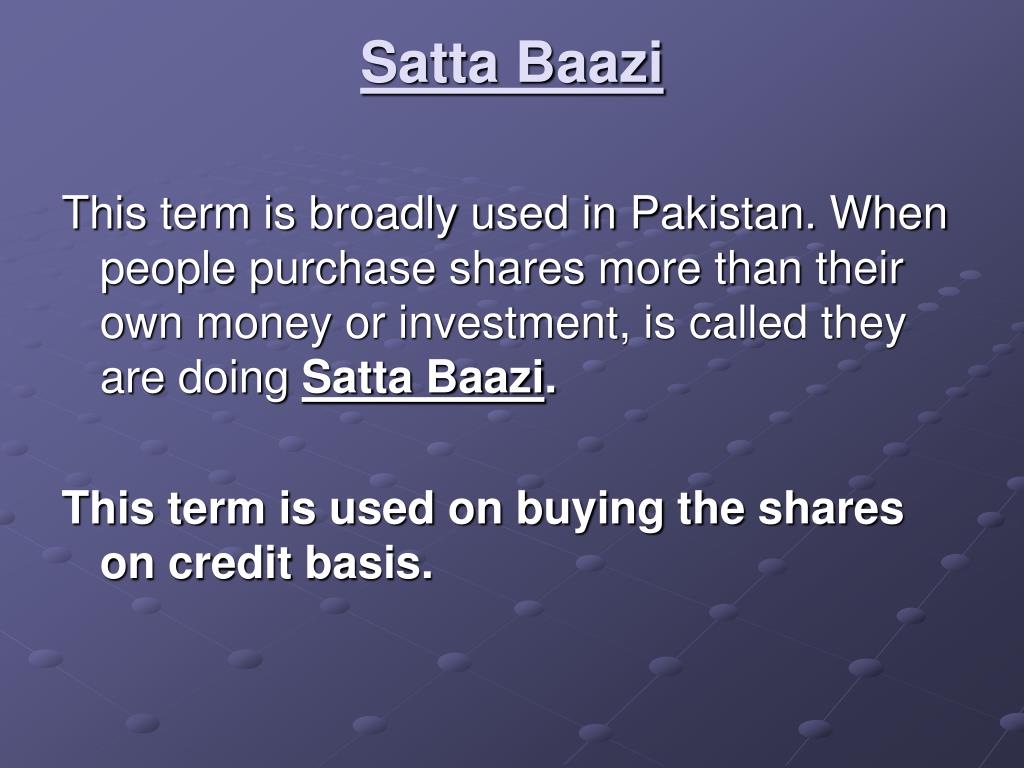 Satta Baazi

This term is broadly used in Pakistan. When people purchase shares more than their own money or investment, is called they are doing Satta Baazi.

This term is used on buying the shares on credit basis.